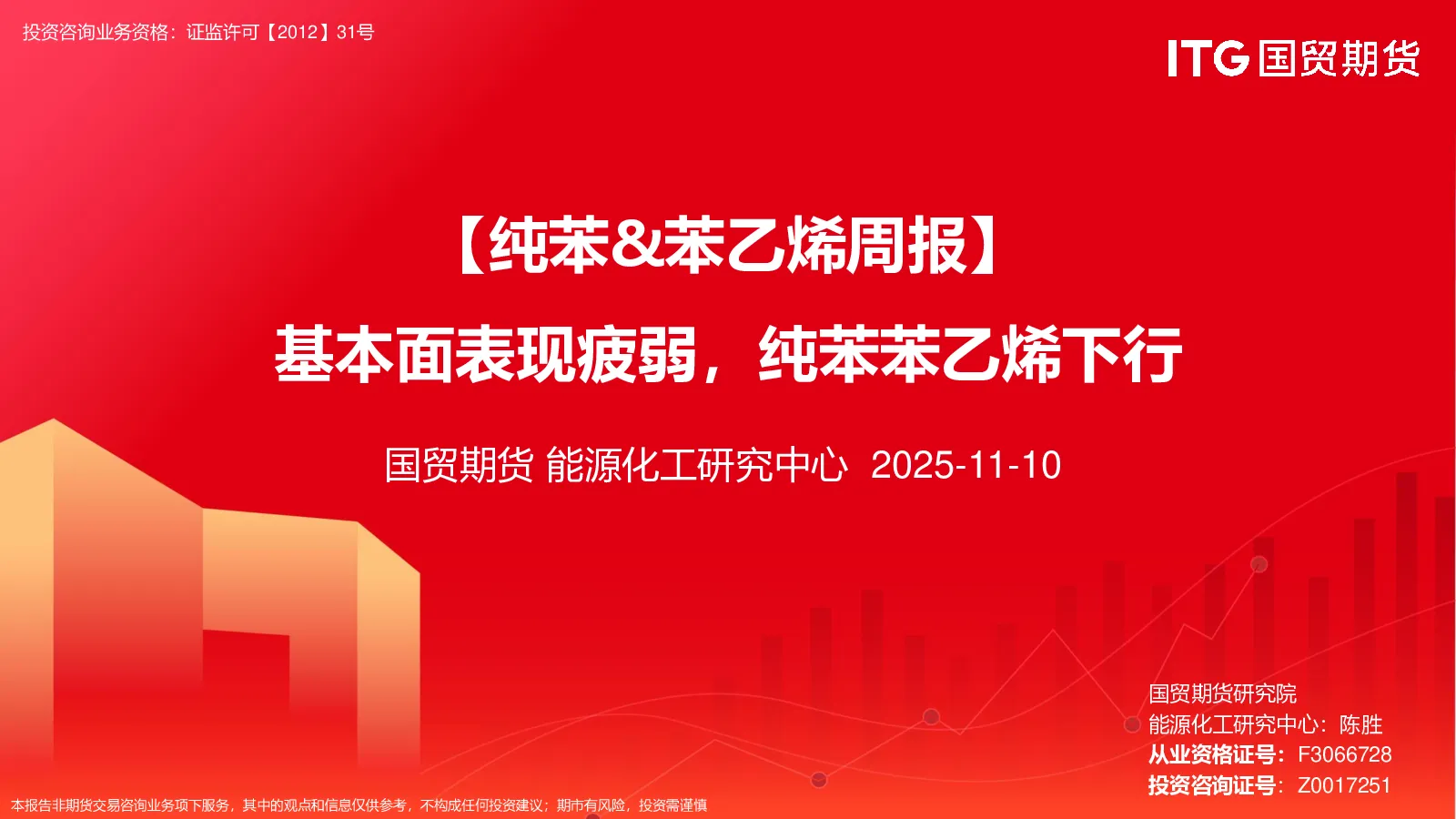 投资咨询业务资格：证监许可【2012】31号

ITG 国贸期货

【纯苯&苯乙烯周报】

基本面表现疲弱，纯苯苯乙烯下行

国贸期货 能源化工研究中心 2025-11-10

国贸期货研究院
能源化工研究中心：陈胜
从业资格证号：F3066728
投资咨询证号：Z0017251

本报告非期货交易咨询业务项下服务，其中的观点和信息仅供参考，不构成任何投资建议；期市有风险，投资需谨慎